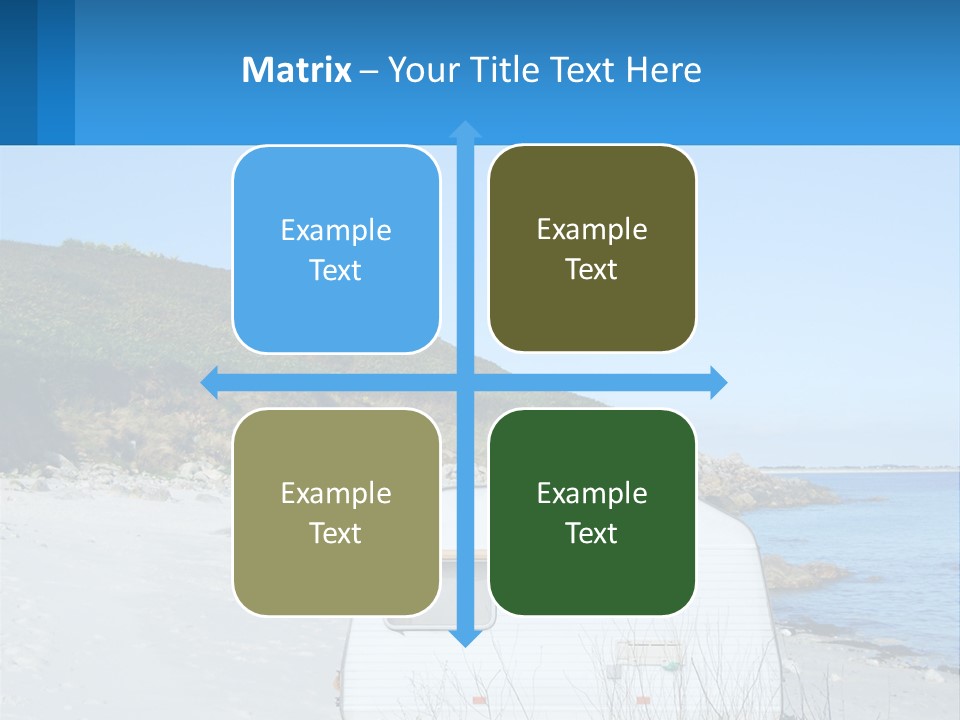 Matrix – Your Title Text Here

Example Text

Example Text

Example Text

Example Text